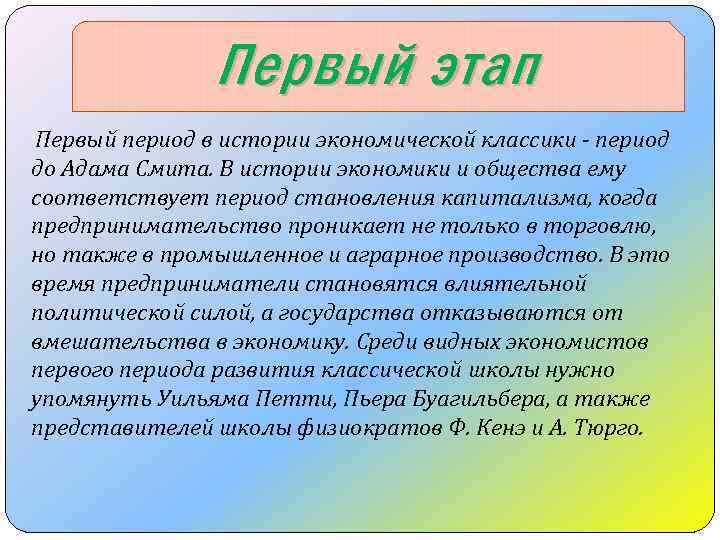 Первый этап

Первый период в истории экономической классики - период до Адама Смита. В истории экономики и общества ему соответствует период становления капитализма, когда предпринимательство проникает не только в торговлю, но также в промышленное и аграрное производство. В это время предприниматели становятся влиятельной политической силой, а государства отказываются от вмешательства в экономику. Среди видных экономистов первого периода развития классической школы нужно упомянуть Уильяма Петти, Пьера Буагильбера, а также представителей школы физиократов Ф. Кенэ и А. Тюрго.